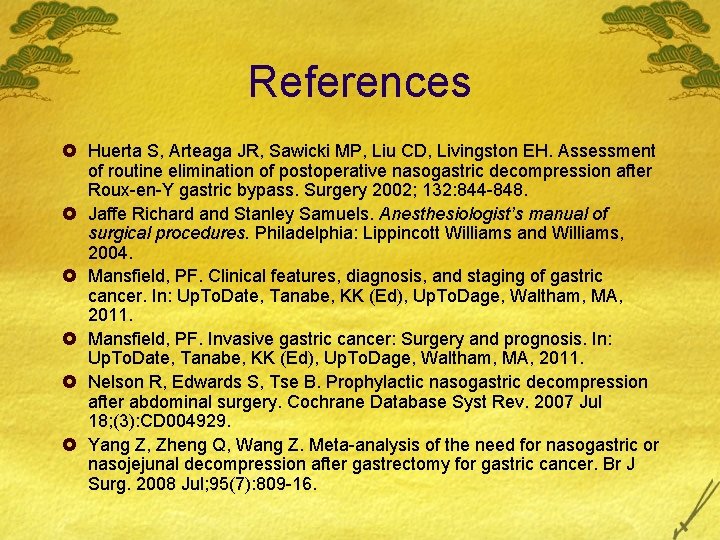 References

Huerta S, Arteaga JR, Sawicki MP, Liu CD, Livingston EH. Assessment of routine elimination of postoperative nasogastric decompression after Roux-en-Y gastric bypass. Surgery 2002; 132:844-848.

Jaffe Richard and Stanley Samuels. Anesthesiologist's manual of surgical procedures. Philadelphia: Lippincott Williams and Williams, 2004.

Mansfield, PF. Clinical features, diagnosis, and staging of gastric cancer. In: UpToDate, Tanabe, KK (Ed), UpToDage, Waltham, MA, 2011.

Mansfield, PF. Invasive gastric cancer: Surgery and prognosis. In: UpToDate, Tanabe, KK (Ed), UpToDage, Waltham, MA, 2011.

Nelson R, Edwards S, Tse B. Prophylactic nasogastric decompression after abdominal surgery. Cochrane Database Syst Rev. 2007 Jul 18;(3):CD004929.

Yang Z, Zheng Q, Wang Z. Meta-analysis of the need for nasogastric or nasojejunal decompression after gastrectomy for gastric cancer. Br J Surg. 2008 Jul;95(7):809-16.